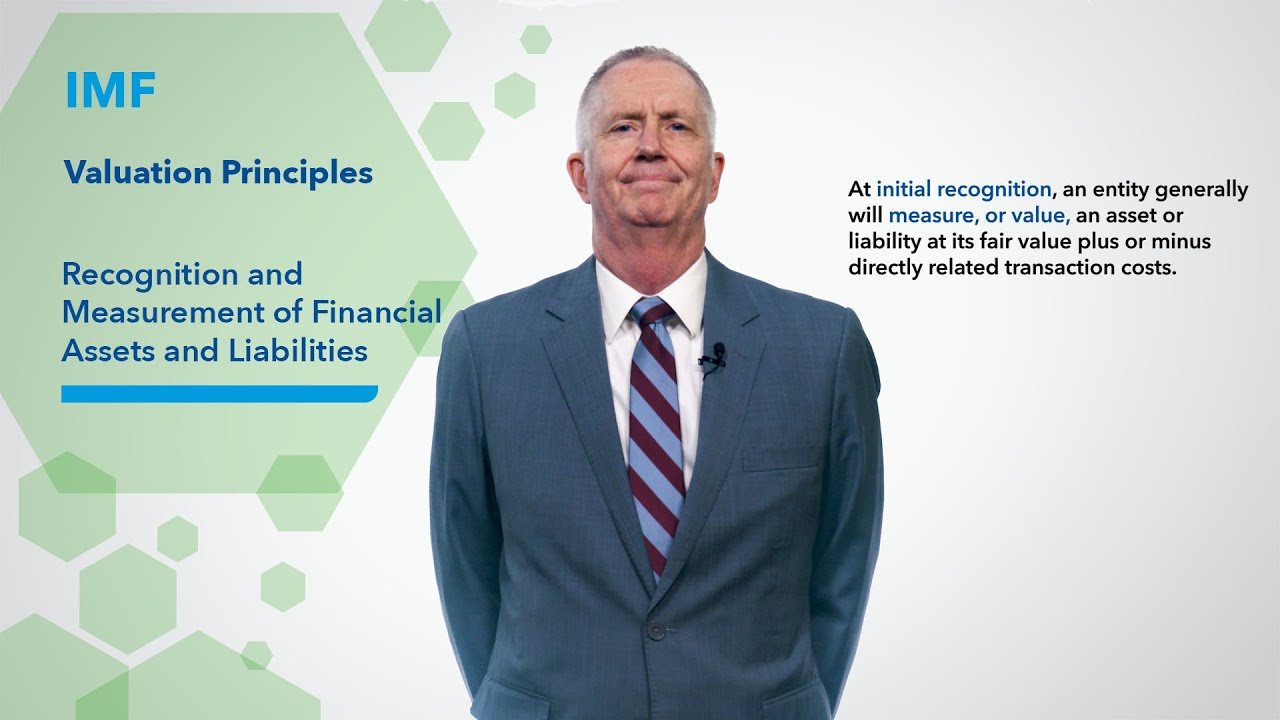 IMF

Valuation Principles

Recognition and Measurement of Financial Assets and Liabilities

At initial recognition, an entity generally will measure, or value, an asset or liability at its fair value plus or minus directly related transaction costs.